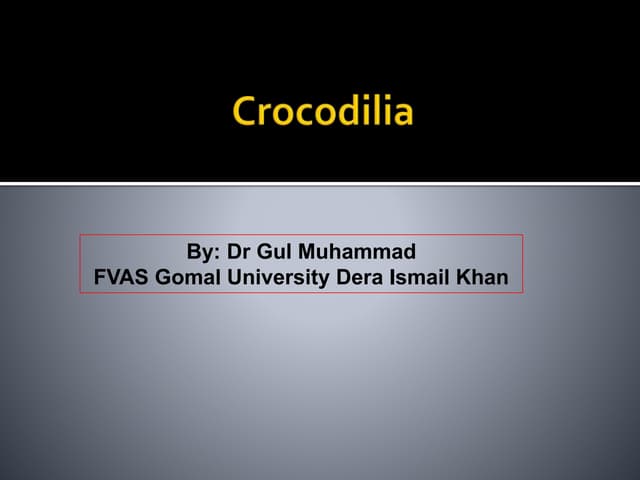 Crocodilia

By: Dr Gul Muhammad
FVAS Gomal University Dera Ismail Khan